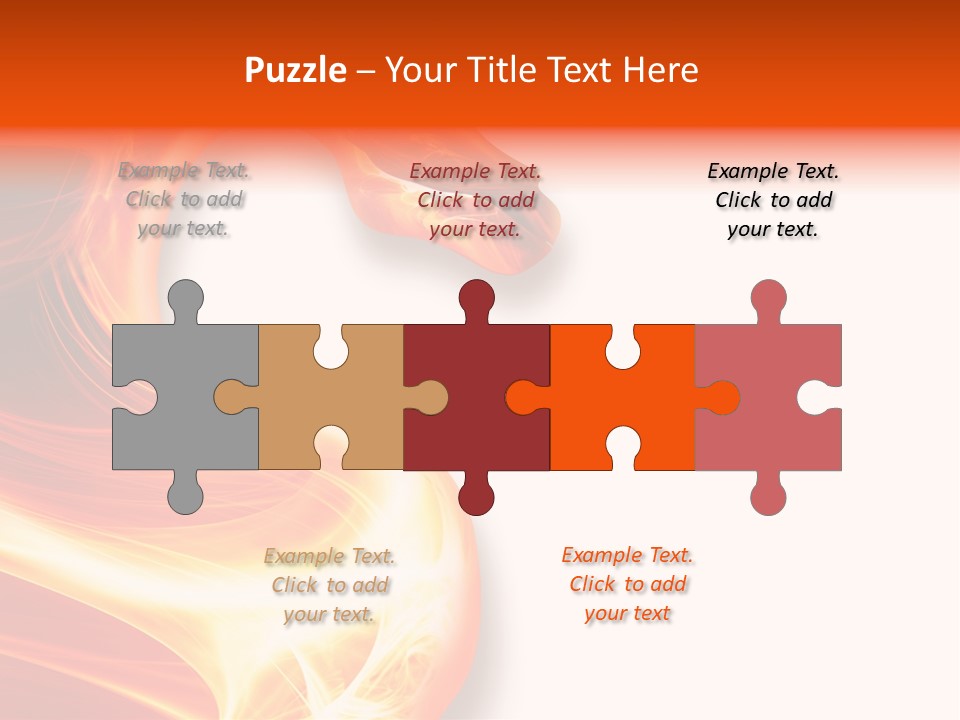 Puzzle – Your Title Text Here

Example Text. Click to add your text.

Example Text. Click to add your text.

Example Text. Click to add your text.

Example Text. Click to add your text.

Example Text. Click to add your text